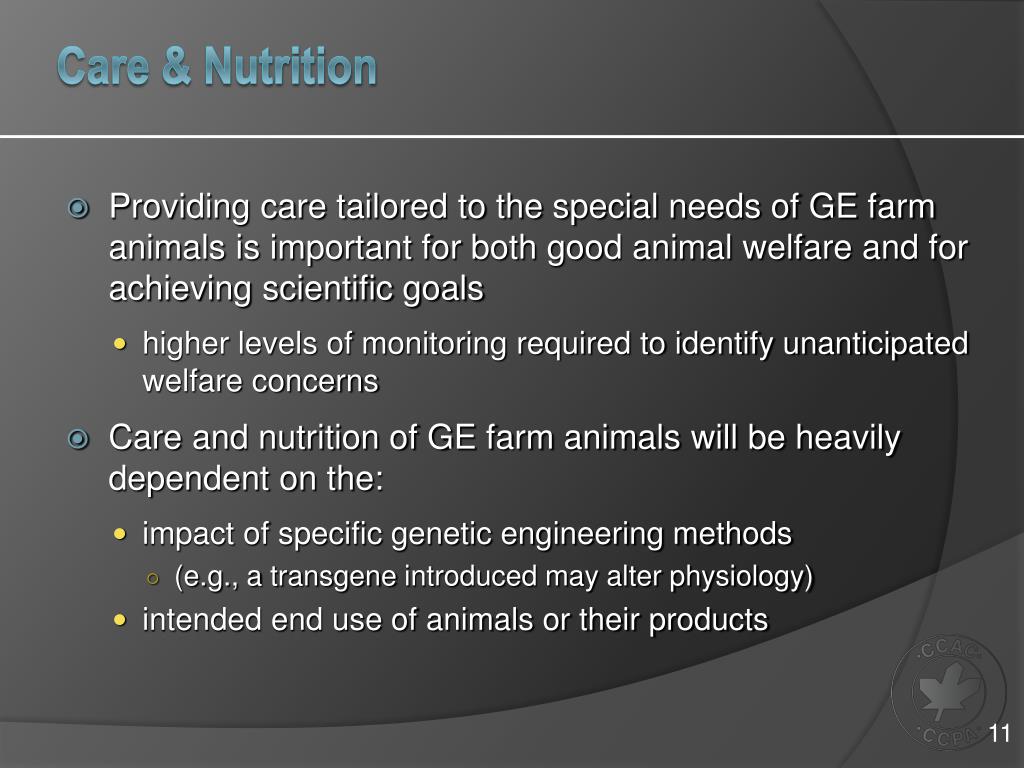 Care & Nutrition

Providing care tailored to the special needs of GE farm animals is important for both good animal welfare and for achieving scientific goals

higher levels of monitoring required to identify unanticipated welfare concerns

Care and nutrition of GE farm animals will be heavily dependent on the:

impact of specific genetic engineering methods

(e.g., a transgene introduced may alter physiology)

intended end use of animals or their products

CCAC
CCPA

11